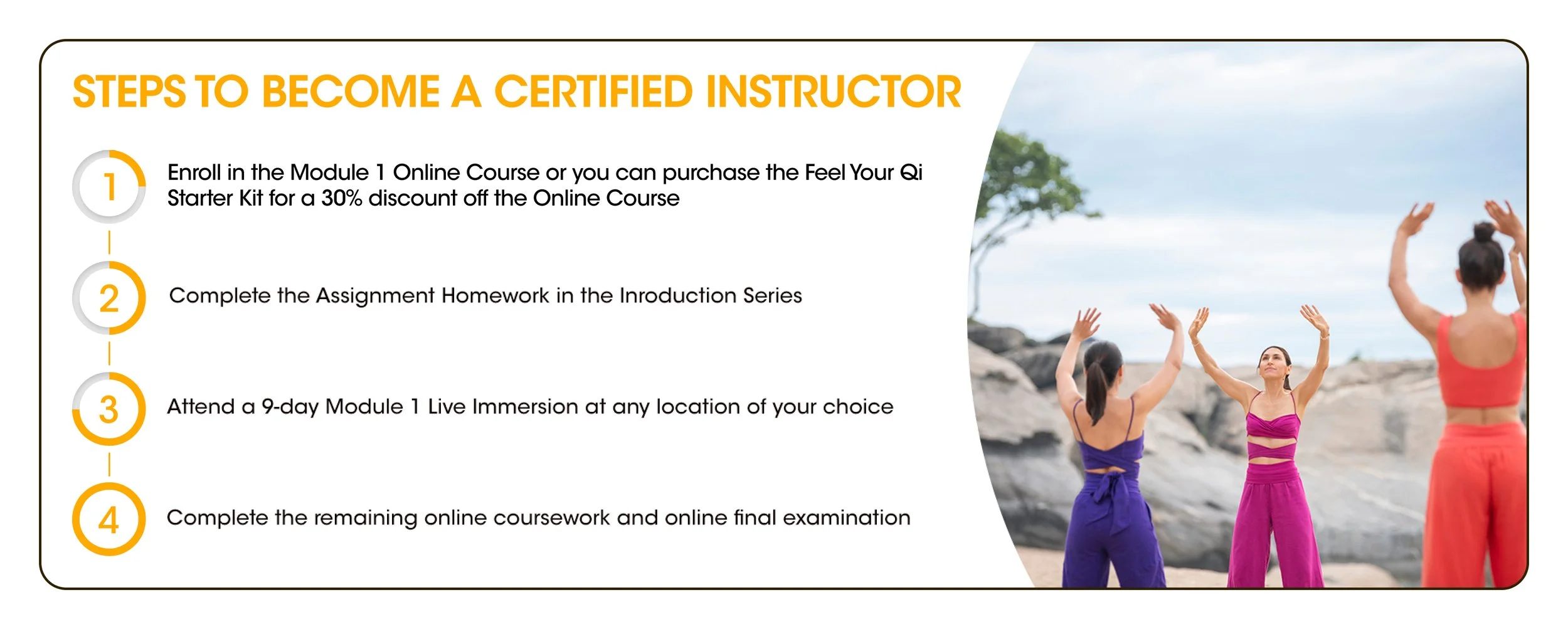 STEPS TO BECOME A CERTIFIED INSTRUCTOR

1

Enroll in the Module 1 Online Course or you can purchase the Feel Your Qi Starter Kit for a 30% discount off the Online Course

2

Complete the Assignment Homework in the Inroduction Series

3

Attend a 9-day Module 1 Live Immersion at any location of your choice

4

Complete the remaining online coursework and online final examination